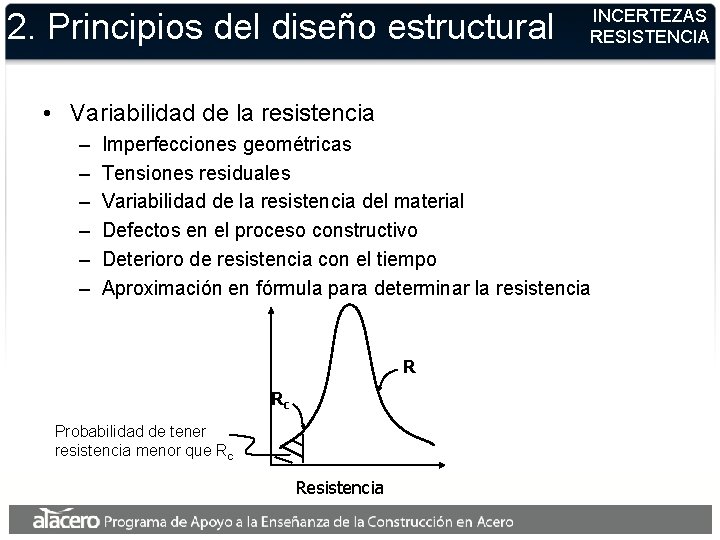 2. Principios del diseño estructural

INCERTEZAS RESISTENCIA

• Variabilidad de la resistencia
– Imperfecciones geométricas
– Tensiones residuales
– Variabilidad de la resistencia del material
– Defectos en el proceso constructivo
– Deterioro de resistencia con el tiempo
– Aproximación en fórmula para determinar la resistencia

R

$R_c$

Probabilidad de tener resistencia menor que $R_c$

Resistencia

alacero Programa de Apoyo a la Enseñanza de la Construcción en Acero